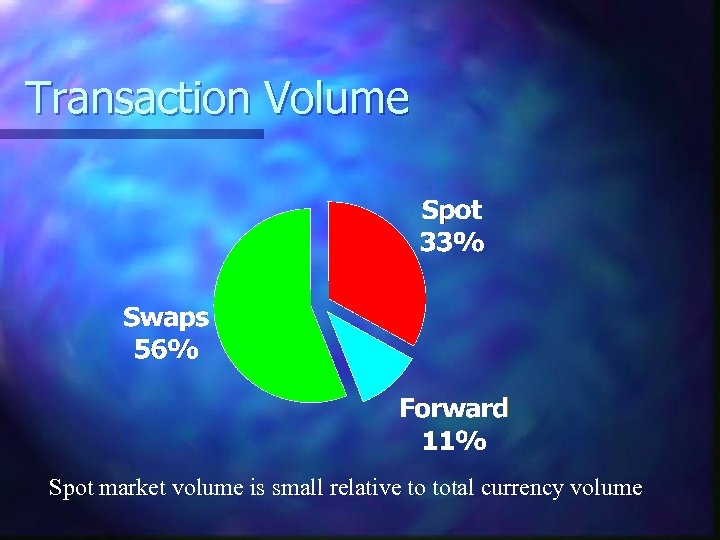 Transaction Volume

Spot
33%

Swaps
56%

Forward
11%

Spot market volume is small relative to total currency volume